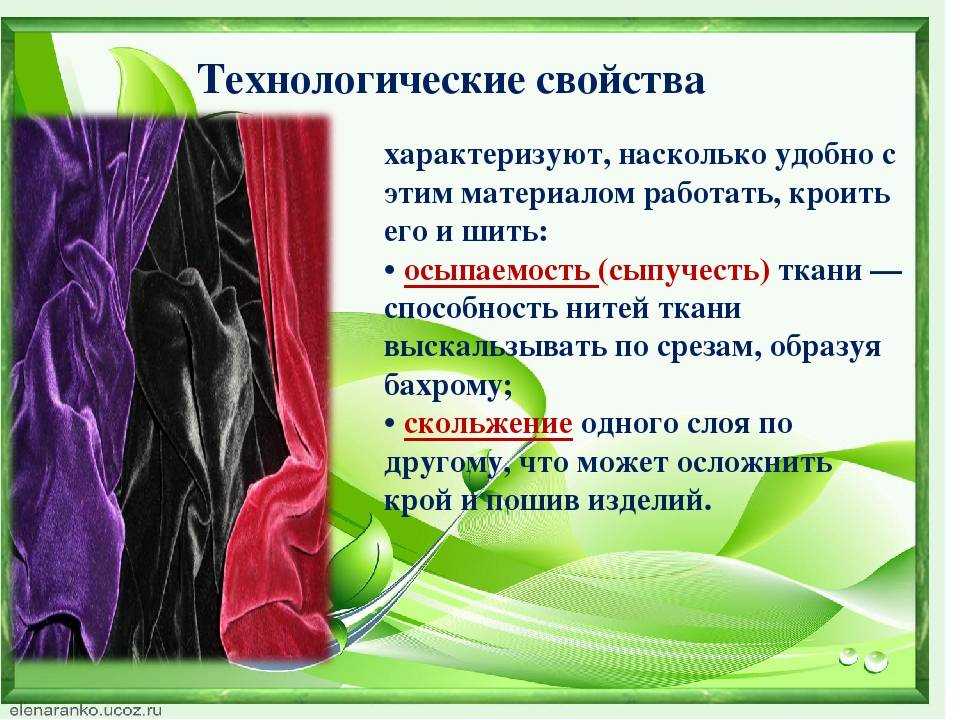 Технологические свойства

характеризуют, насколько удобно с этим материалом работать, кроить его и шить:
• осыпаемость (сыпучесть) ткани — способность нитей ткани выскальзывать по срезам, образуя бахрому;
• скольжение одного слоя по другому, что может осложнить крой и пошив изделий.

elenaranko.ucoz.ru